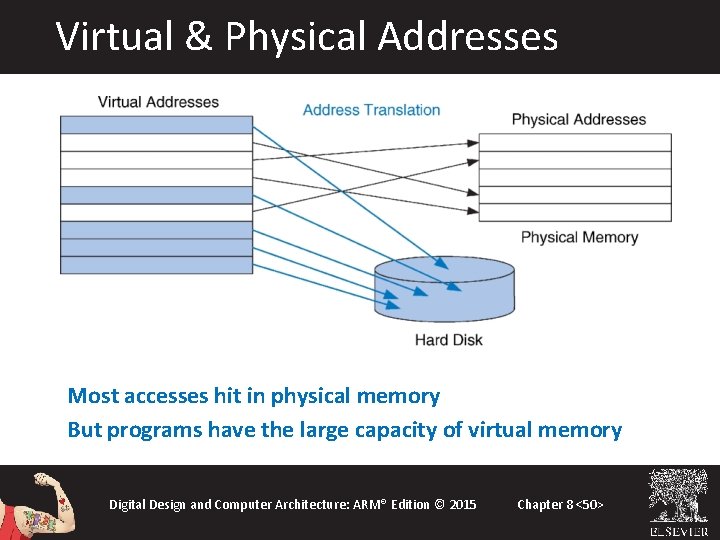 Virtual & Physical Addresses

Virtual Addresses

Address Translation

Physical Addresses

Physical Memory

Hard Disk

Most accesses hit in physical memory

But programs have the large capacity of virtual memory

Digital Design and Computer Architecture: ARM® Edition © 2015

Chapter 8 <50>

ELSEVIER